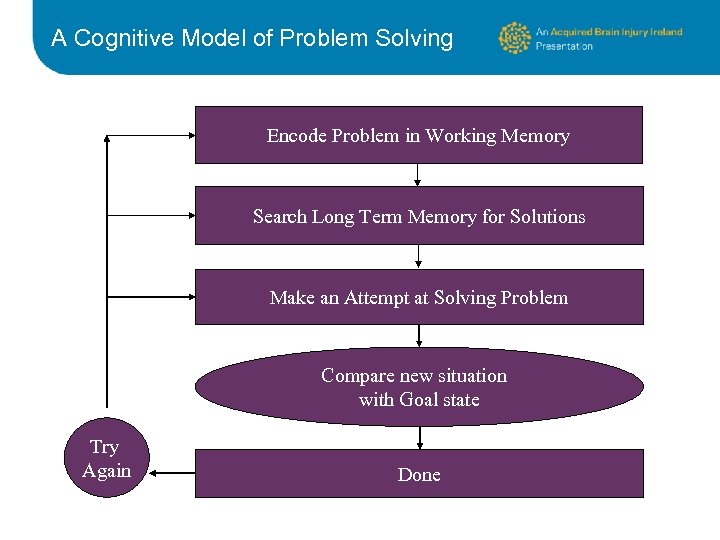 A Cognitive Model of Problem Solving

An Acquired Brain Injury Ireland Presentation

Encode Problem in Working Memory

Search Long Term Memory for Solutions

Make an Attempt at Solving Problem

Compare new situation with Goal state

Done

Try Again